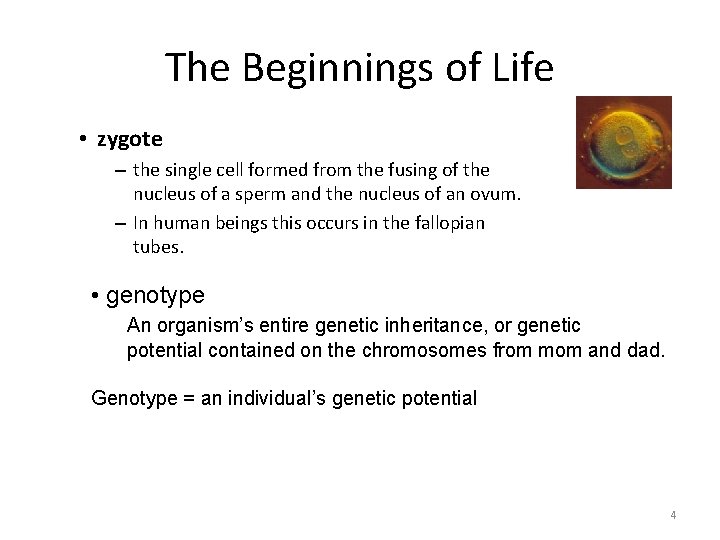 The Beginnings of Life

• zygote

– the single cell formed from the fusing of the nucleus of a sperm and the nucleus of an ovum.

– In human beings this occurs in the fallopian tubes.

• genotype

An organism's entire genetic inheritance, or genetic potential contained on the chromosomes from mom and dad.

Genotype = an individual's genetic potential

4